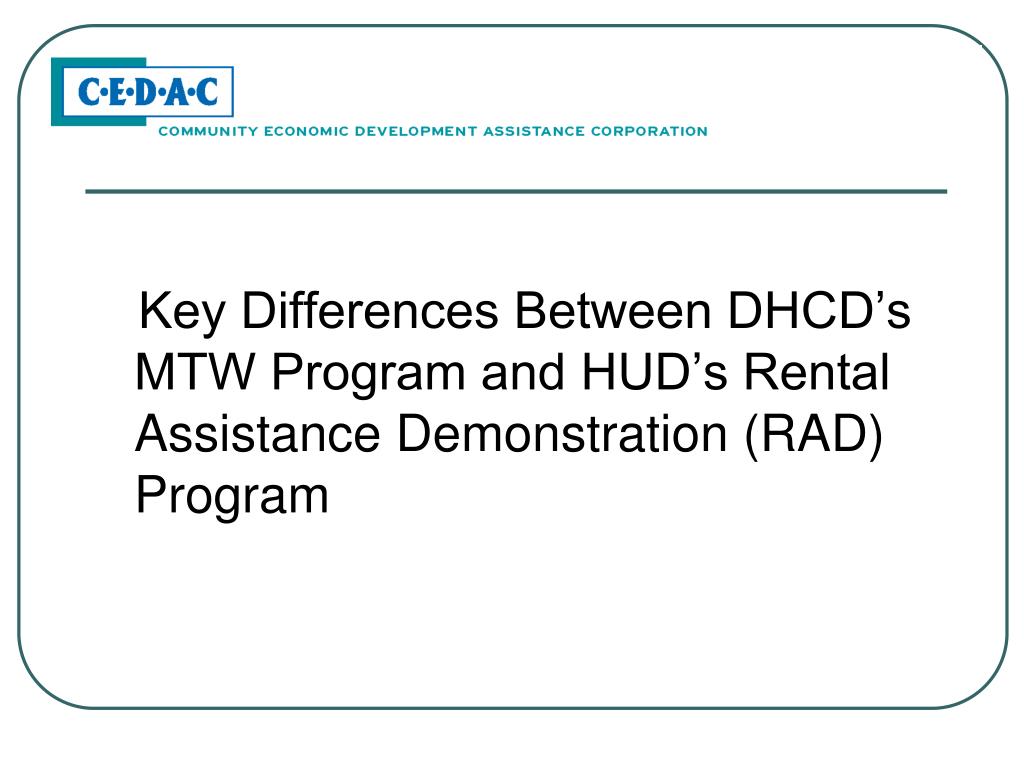 C·E·D·A·C
COMMUNITY ECONOMIC DEVELOPMENT ASSISTANCE CORPORATION

Key Differences Between DHCD’s MTW Program and HUD’s Rental Assistance Demonstration (RAD) Program